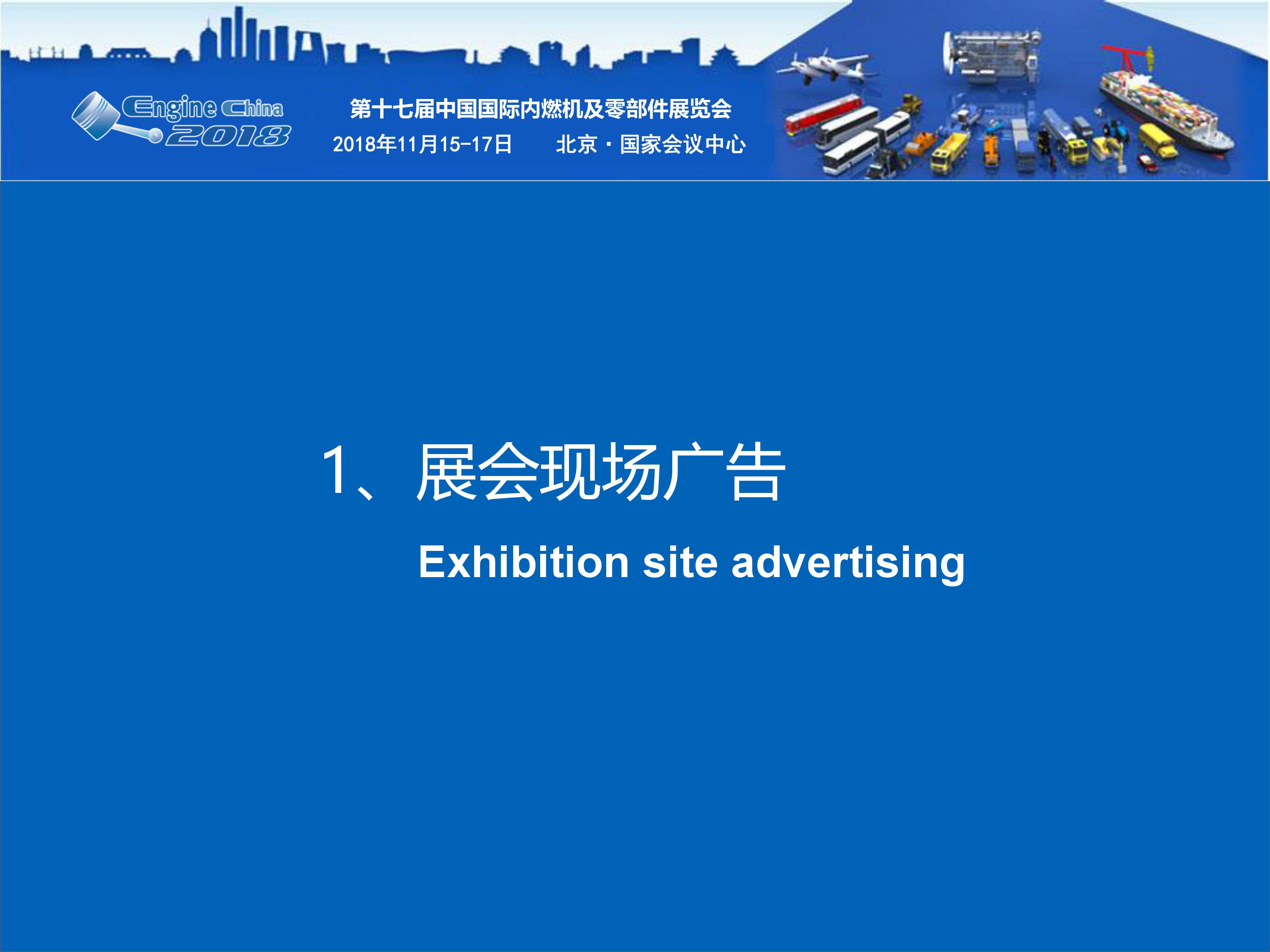 Engine China 2018

第十七届中国国际内燃机及零部件展览会

2018年11月15-17日 北京·国家会议中心

1、展会现场广告

Exhibition site advertising